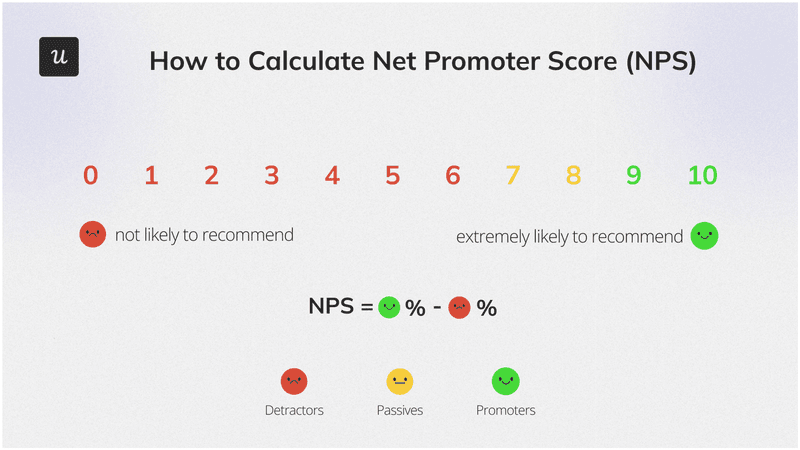 u

How to Calculate Net Promoter Score (NPS)

0 1 2 3 4 5 6 7 8 9 10

not likely to recommend

extremely likely to recommend

NPS = % - %

Detractors Passives Promoters